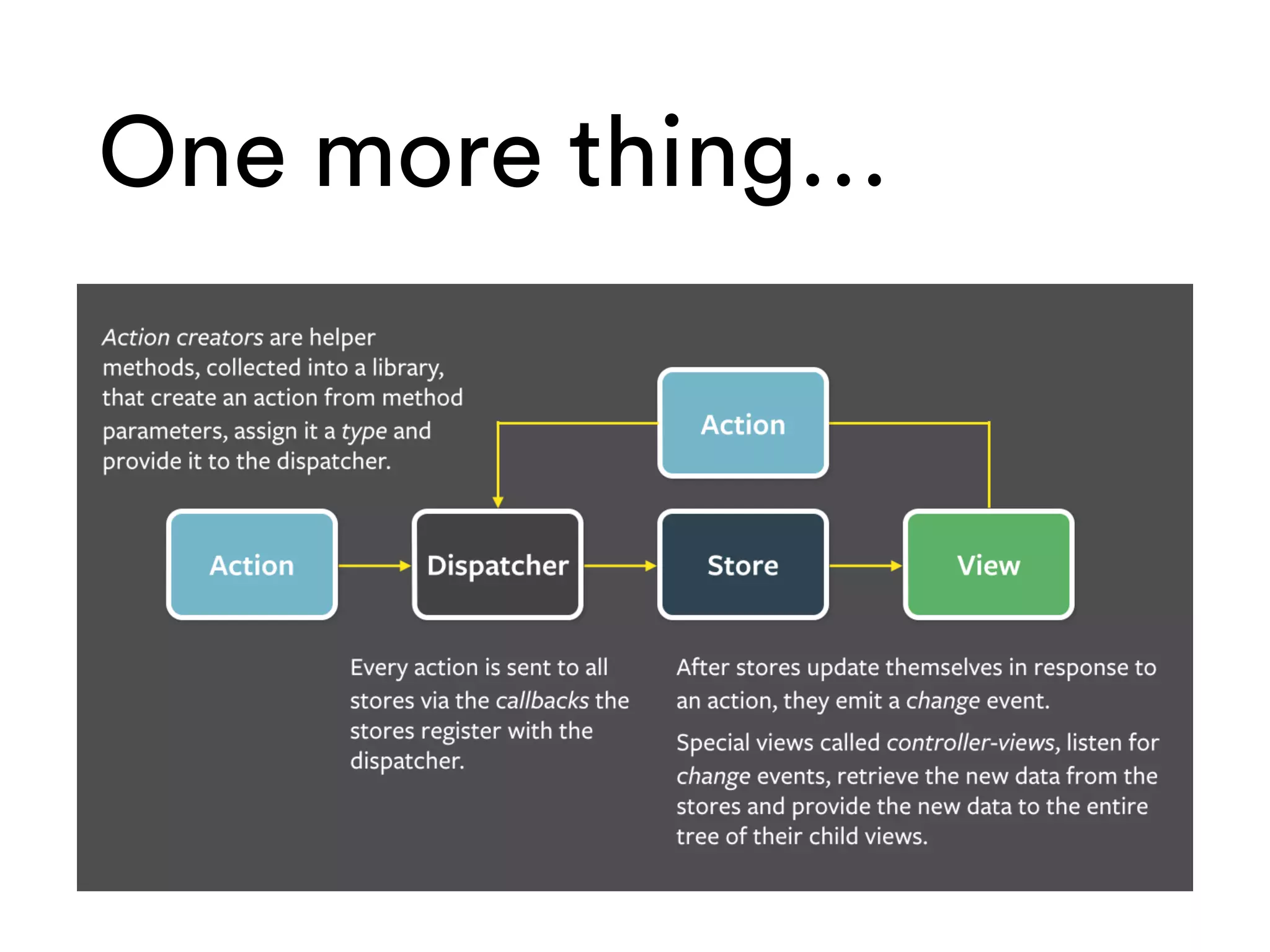 One more thing...

Action creators are helper methods, collected into a library, that create an action from method parameters, assign it a type and provide it to the dispatcher.

Action

Action

Dispatcher

Store

View

Every action is sent to all stores via the callbacks the stores register with the dispatcher.

After stores update themselves in response to an action, they emit a change event.

Special views called controller-views, listen for change events, retrieve the new data from the stores and provide the new data to the entire tree of their child views.